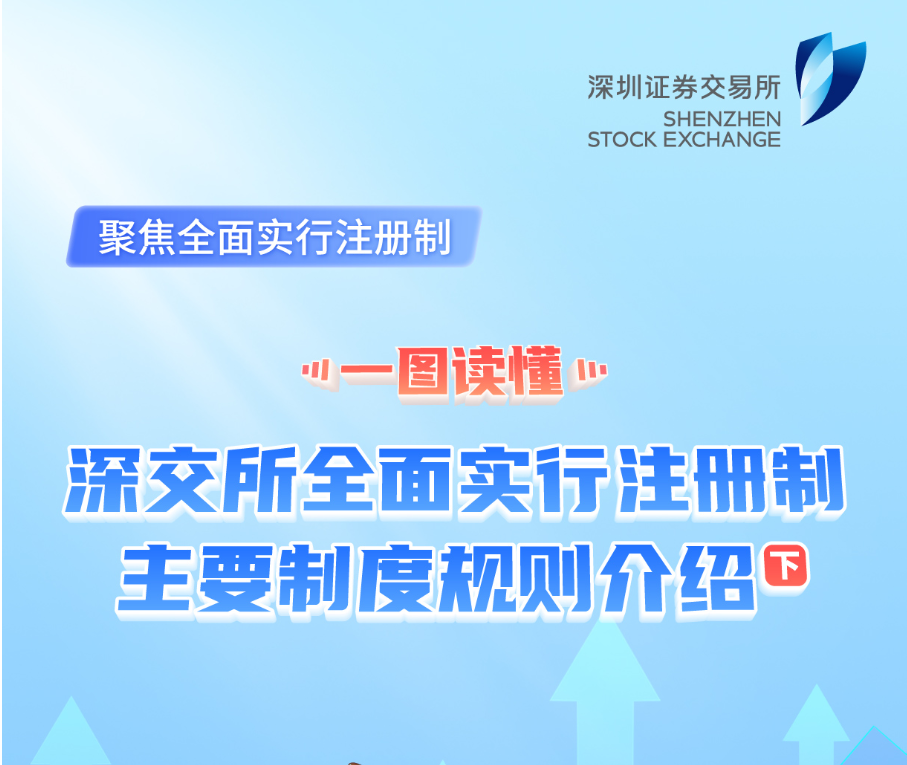 深圳证券交易所
SHENZHEN
STOCK EXCHANGE

聚焦全面实行注册制

一图读懂

深交所全面实行注册制
主要制度规则介绍 下